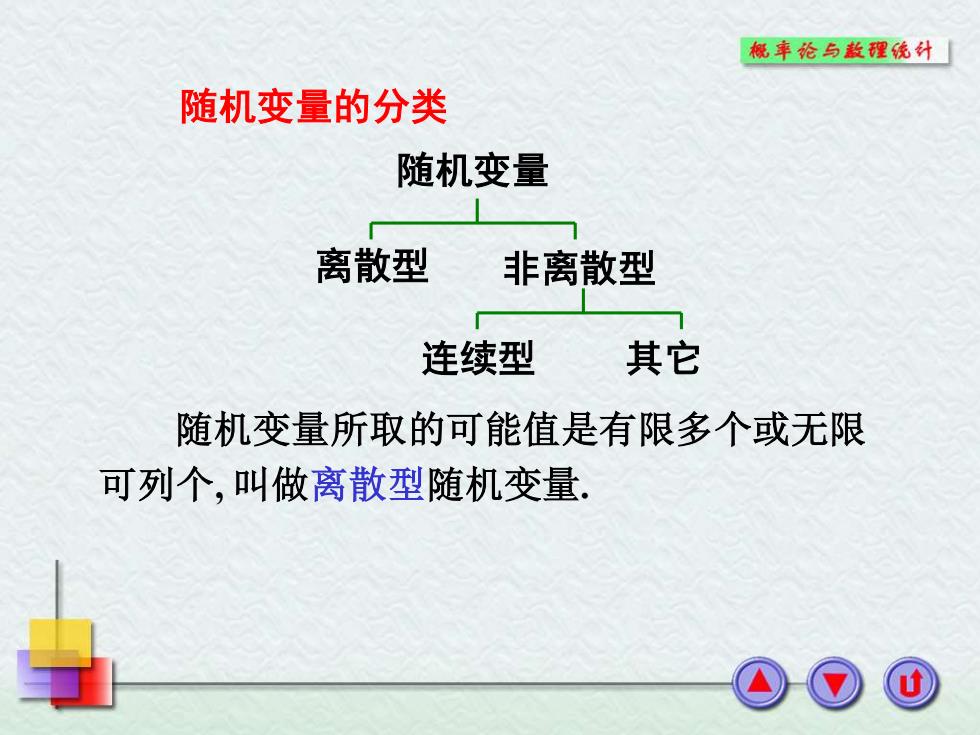 概率论与数理统计

随机变量的分类

随机变量

离散型　非离散型

连续型　其它

随机变量所取的可能值是有限多个或无限可列个, 叫做离散型随机变量.